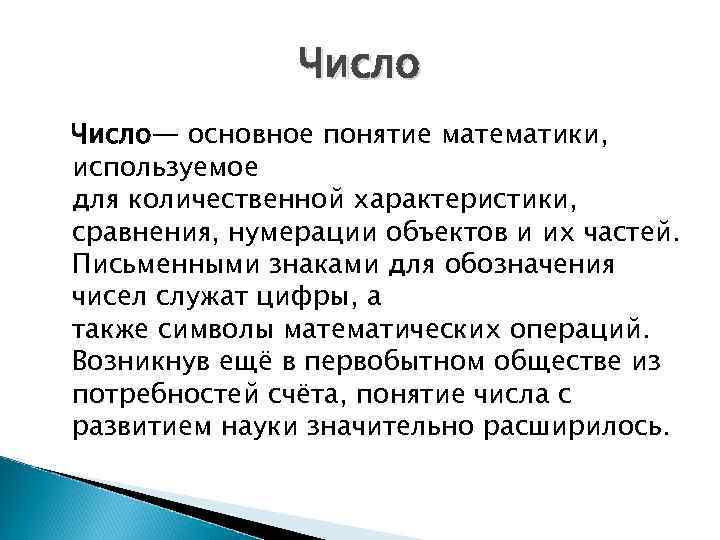 Число

Число— основное понятие математики, используемое для количественной характеристики, сравнения, нумерации объектов и их частей. Письменными знаками для обозначения чисел служат цифры, а также символы математических операций. Возникнув ещё в первобытном обществе из потребностей счёта, понятие числа с развитием науки значительно расширилось.